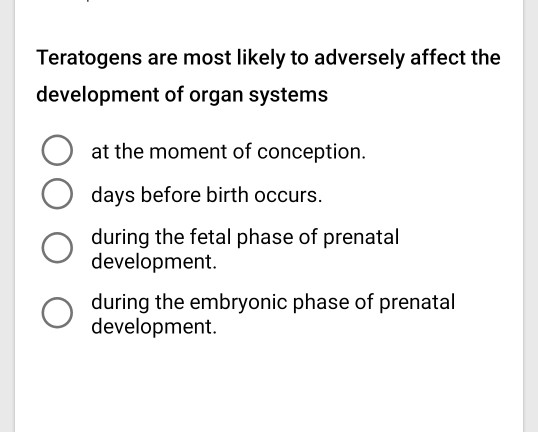 Teratogens are most likely to adversely affect the development of organ systems

at the moment of conception.

days before birth occurs.

during the fetal phase of prenatal development.

during the embryonic phase of prenatal development.